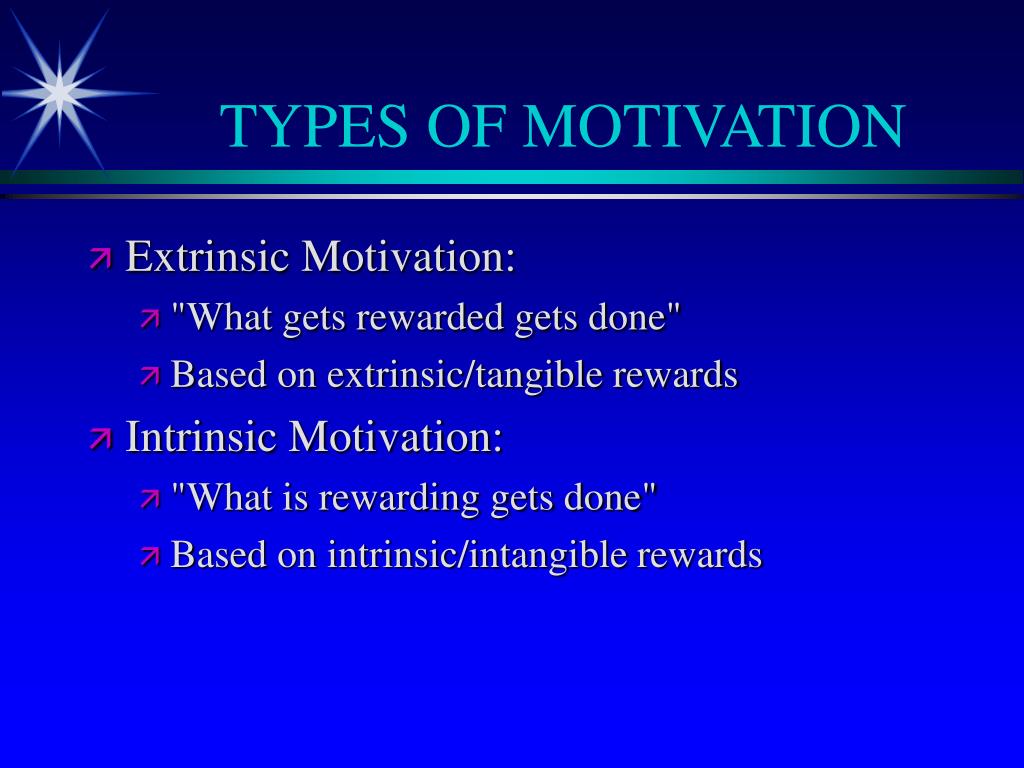 TYPES OF MOTIVATION

Extrinsic Motivation:
"What gets rewarded gets done"
Based on extrinsic/tangible rewards

Intrinsic Motivation:
"What is rewarding gets done"
Based on intrinsic/intangible rewards